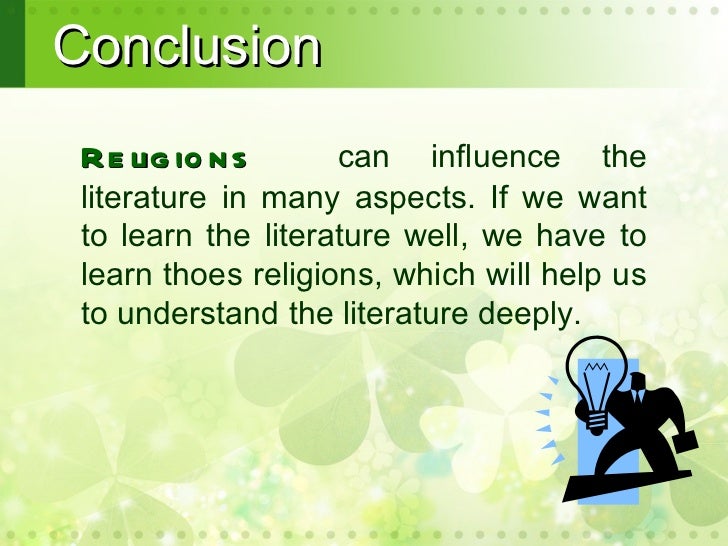 Conclusion

RELIGIONS can influence the literature in many aspects. If we want to learn the literature well, we have to learn thoes religions, which will help us to understand the literature deeply.